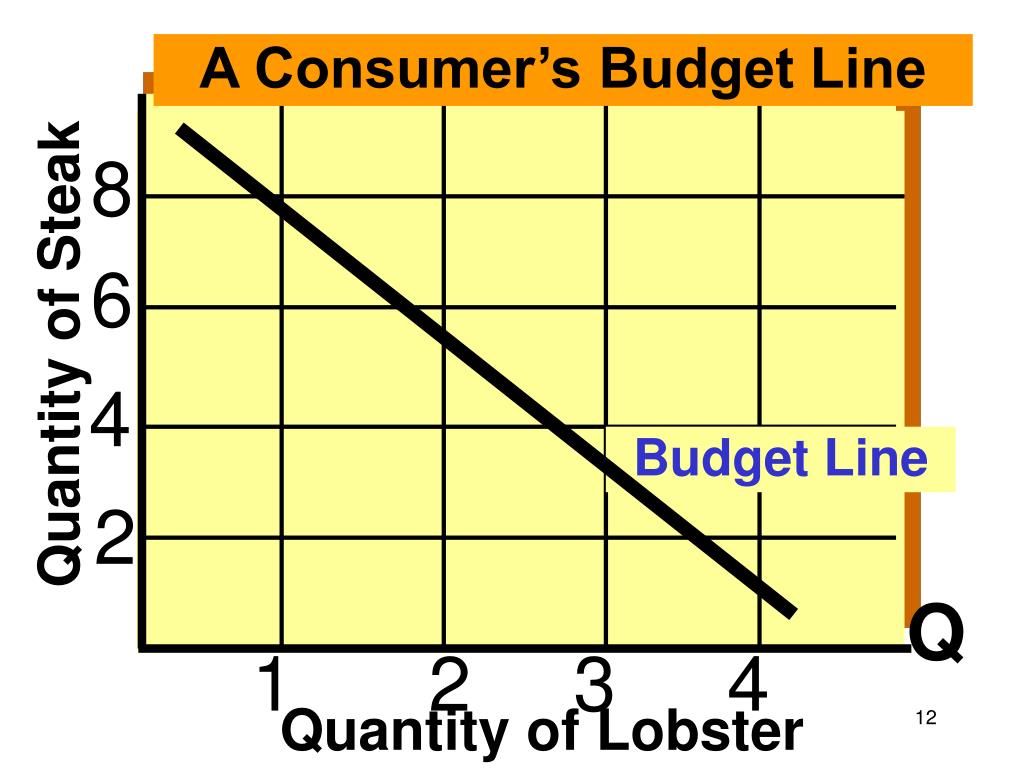 A Consumer's Budget Line

Quantity of Steak

8
6
4
2

Budget Line

Q

1 2 3 4

Quantity of Lobster

12